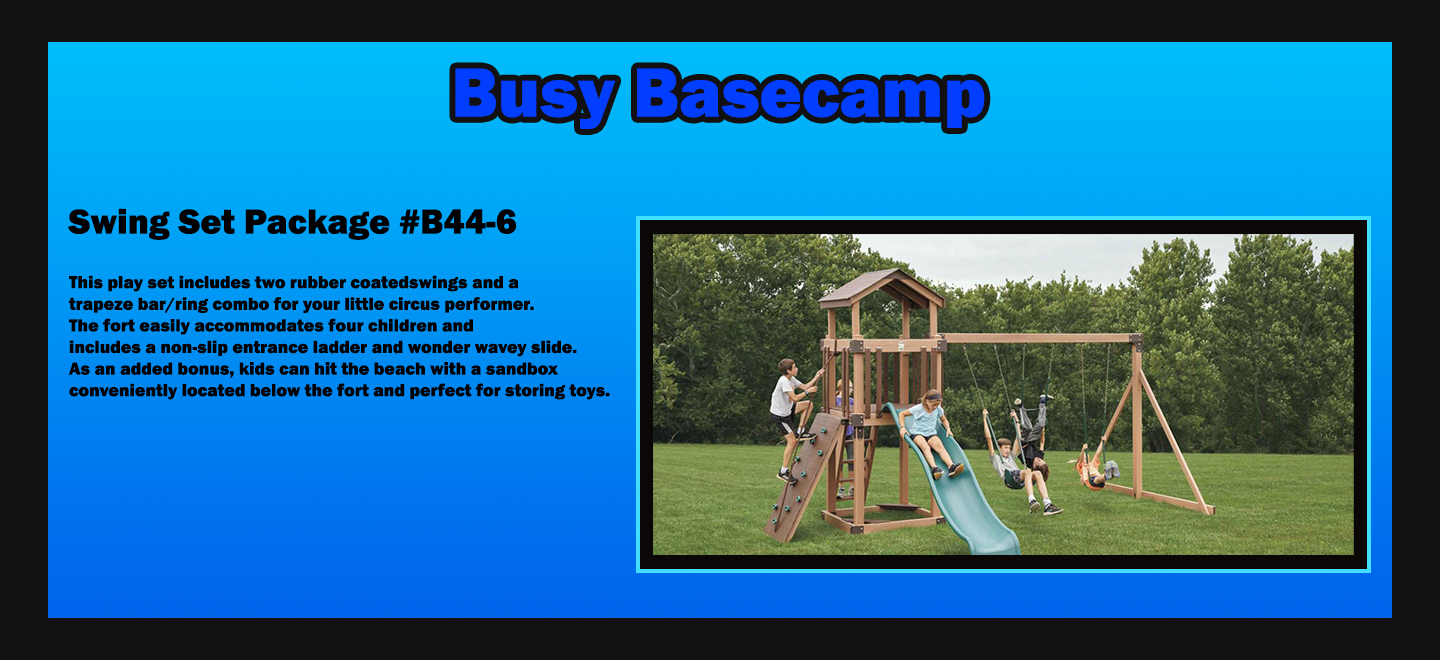 Busy Basecamp

Swing Set Package #B44-6

This play set includes two rubber coatedswings and a trapeze bar/ring combo for your little circus performer. The fort easily accommodates four children and includes a non-slip entrance ladder and wonder wavey slide. As an added bonus, kids can hit the beach with a sandbox conveniently located below the fort and perfect for storing toys.